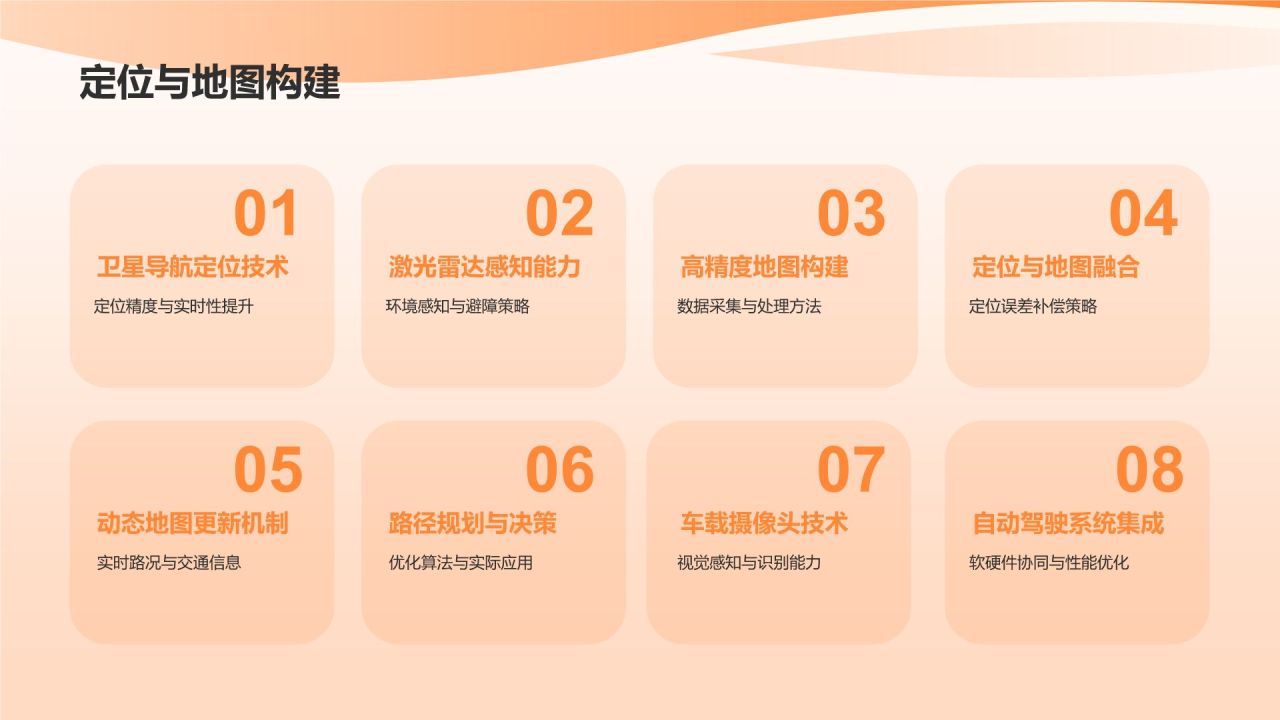 定位与地图构建

01
卫星导航定位技术
定位精度与实时性提升

02
激光雷达感知能力
环境感知与避障策略

03
高精度地图构建
数据采集与处理方法

04
定位与地图融合
定位误差补偿策略

05
动态地图更新机制
实时路况与交通信息

06
路径规划与决策
优化算法与实际应用

07
车载摄像头技术
视觉感知与识别能力

08
自动驾驶系统集成
软硬件协同与性能优化